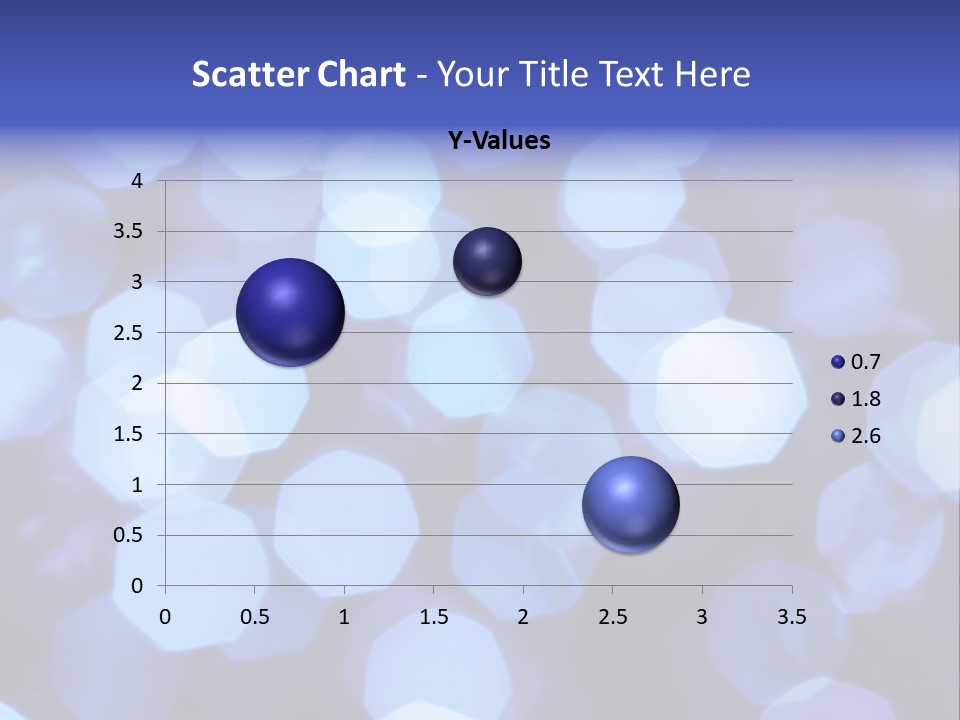 Scatter Chart - Your Title Text Here

Y-Values

4
3.5
3
2.5
2
1.5
1
0.5
0

0 0.5 1 1.5 2 2.5 3 3.5

0.7
1.8
2.6